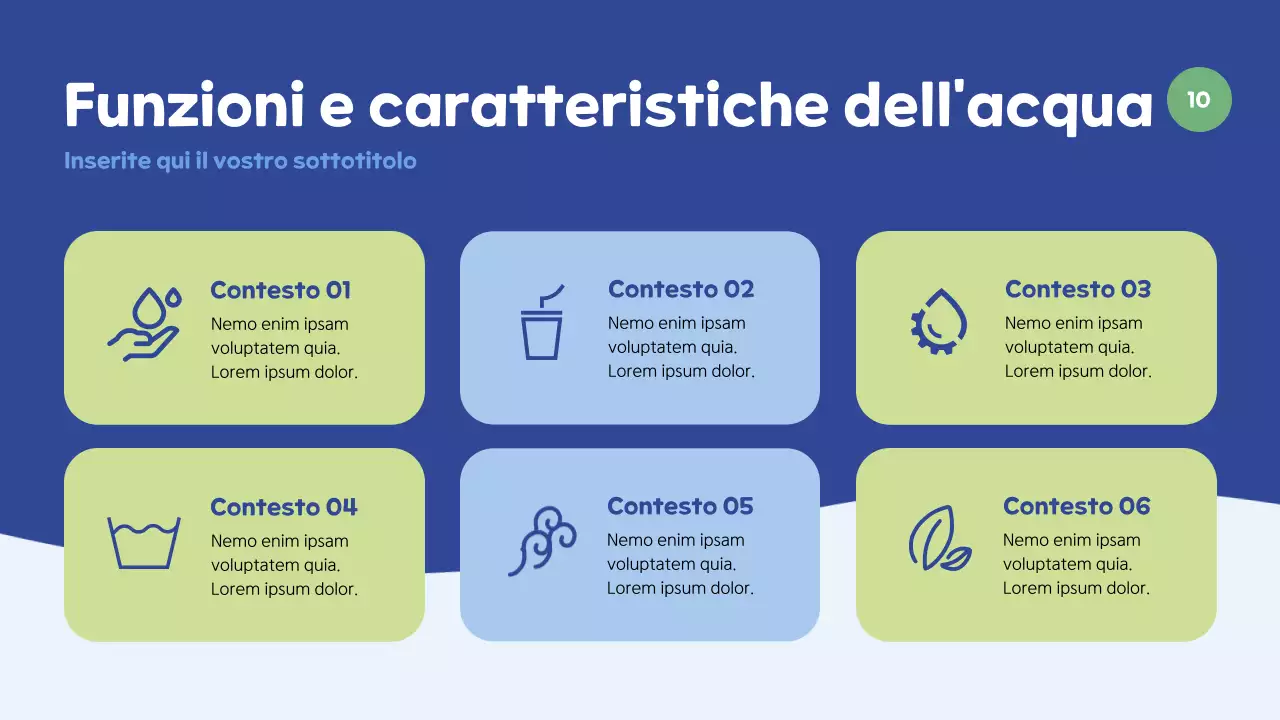 Funzioni e caratteristiche dell'acqua

10

Inserite qui il vostro sottotitolo

Contesto 01
Nemo enim ipsam voluptatem quia. Lorem ipsum dolor.

Contesto 02
Nemo enim ipsam voluptatem quia. Lorem ipsum dolor.

Contesto 03
Nemo enim ipsam voluptatem quia. Lorem ipsum dolor.

Contesto 04
Nemo enim ipsam voluptatem quia. Lorem ipsum dolor.

Contesto 05
Nemo enim ipsam voluptatem quia. Lorem ipsum dolor.

Contesto 06
Nemo enim ipsam voluptatem quia. Lorem ipsum dolor.